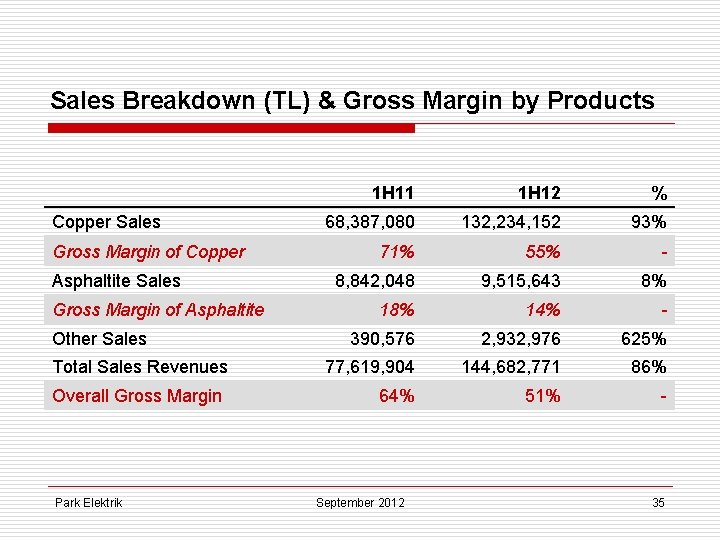 Sales Breakdown (TL) & Gross Margin by Products

| | 1H11 | 1H12 | % |
|---|---|---|---|
| Copper Sales | 68,387,080 | 132,234,152 | 93% |
| Gross Margin of Copper | 71% | 55% | - |
| Asphaltite Sales | 8,842,048 | 9,515,643 | 8% |
| Gross Margin of Asphaltite | 18% | 14% | - |
| Other Sales | 390,576 | 2,932,976 | 625% |
| Total Sales Revenues | 77,619,904 | 144,682,771 | 86% |
| Overall Gross Margin | 64% | 51% | - |

Park Elektrik September 2012 35